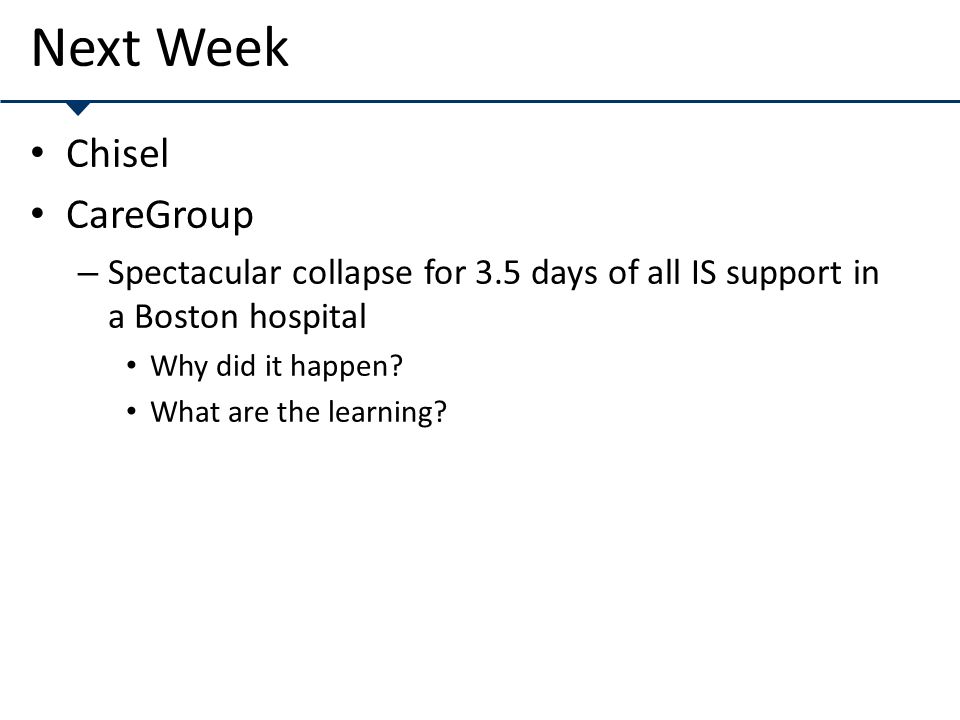 Next Week

• Chisel
• CareGroup
  – Spectacular collapse for 3.5 days of all IS support in a Boston hospital
    • Why did it happen?
    • What are the learning?